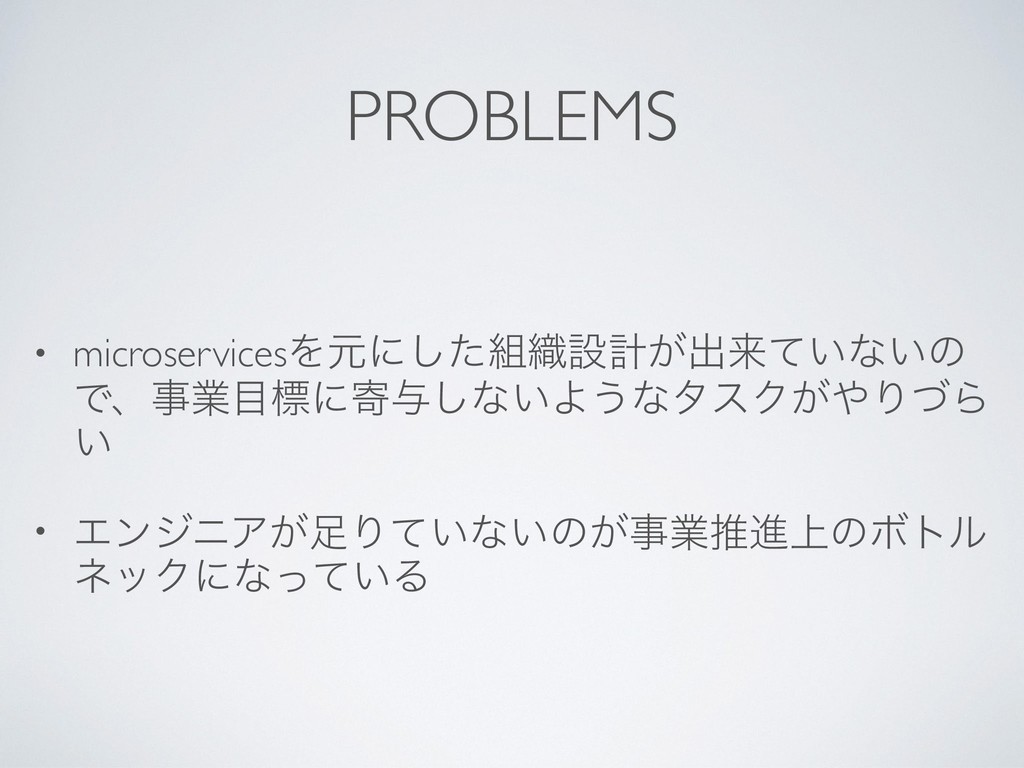 PROBLEMS

• microservicesを元にした組織設計が出来ていないので、事業目標に寄与しないようなタスクがやりづらい

• エンジニアが足りていないのが事業推進上のボトルネックになっている